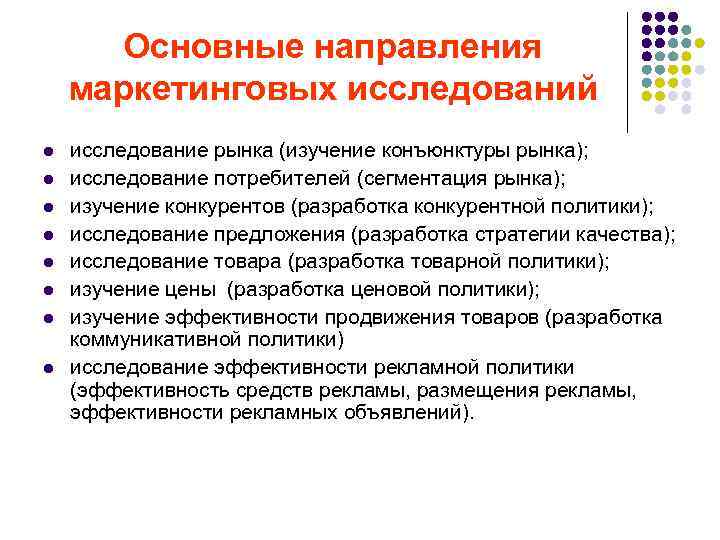 Основные направления маркетинговых исследований

- исследование рынка (изучение конъюнктуры рынка);
- исследование потребителей (сегментация рынка);
- изучение конкурентов (разработка конкурентной политики);
- исследование предложения (разработка стратегии качества);
- исследование товара (разработка товарной политики);
- изучение цены (разработка ценовой политики);
- изучение эффективности продвижения товаров (разработка коммуникативной политики)
- исследование эффективности рекламной политики (эффективность средств рекламы, размещения рекламы, эффективности рекламных объявлений).